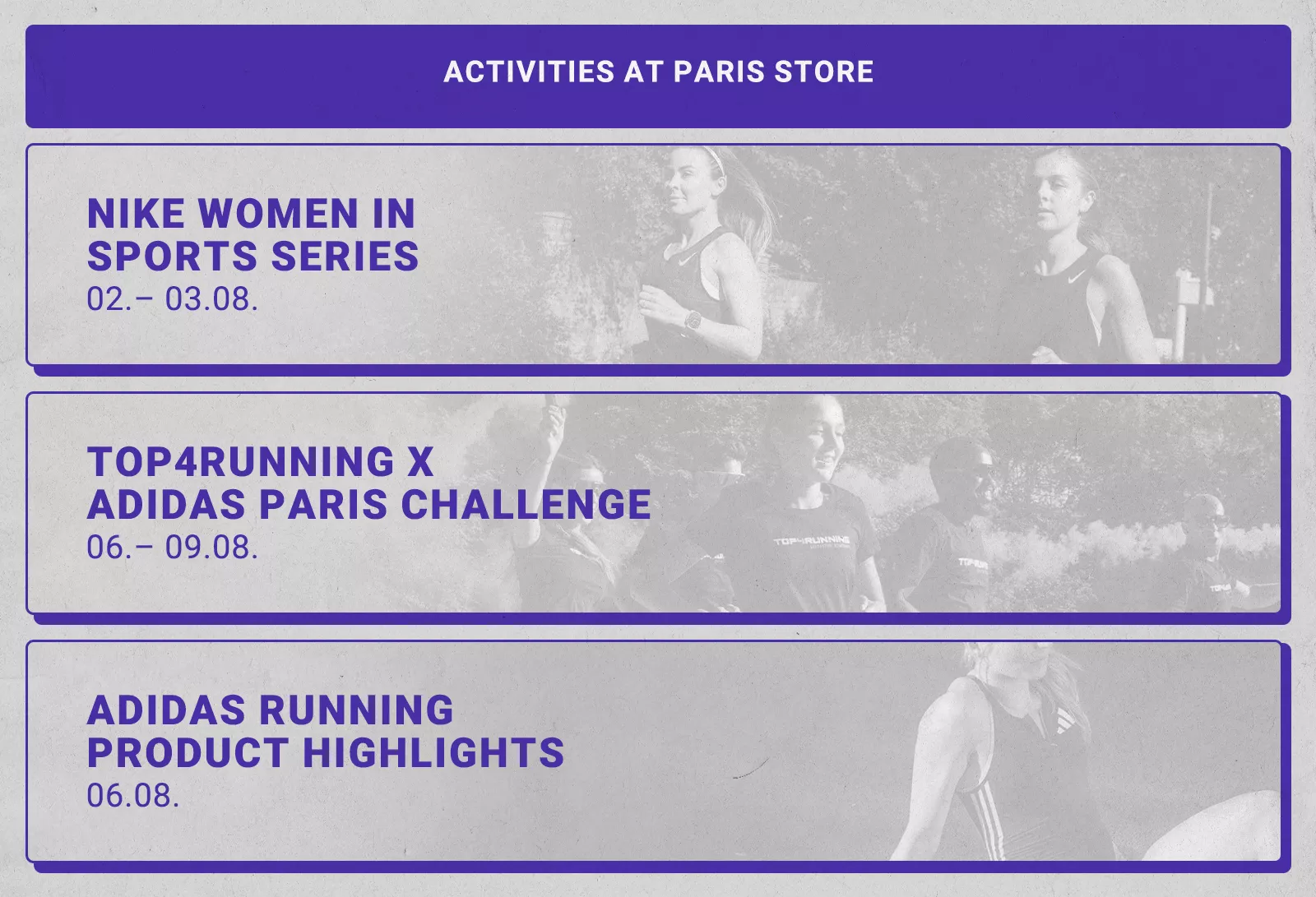 ACTIVITIES AT PARIS STORE

NIKE WOMEN IN SPORTS SERIES
02.– 03.08.

TOP4RUNNING X ADIDAS PARIS CHALLENGE
06.– 09.08.

TOP4RUNNING

ADIDAS RUNNING PRODUCT HIGHLIGHTS
06.08.